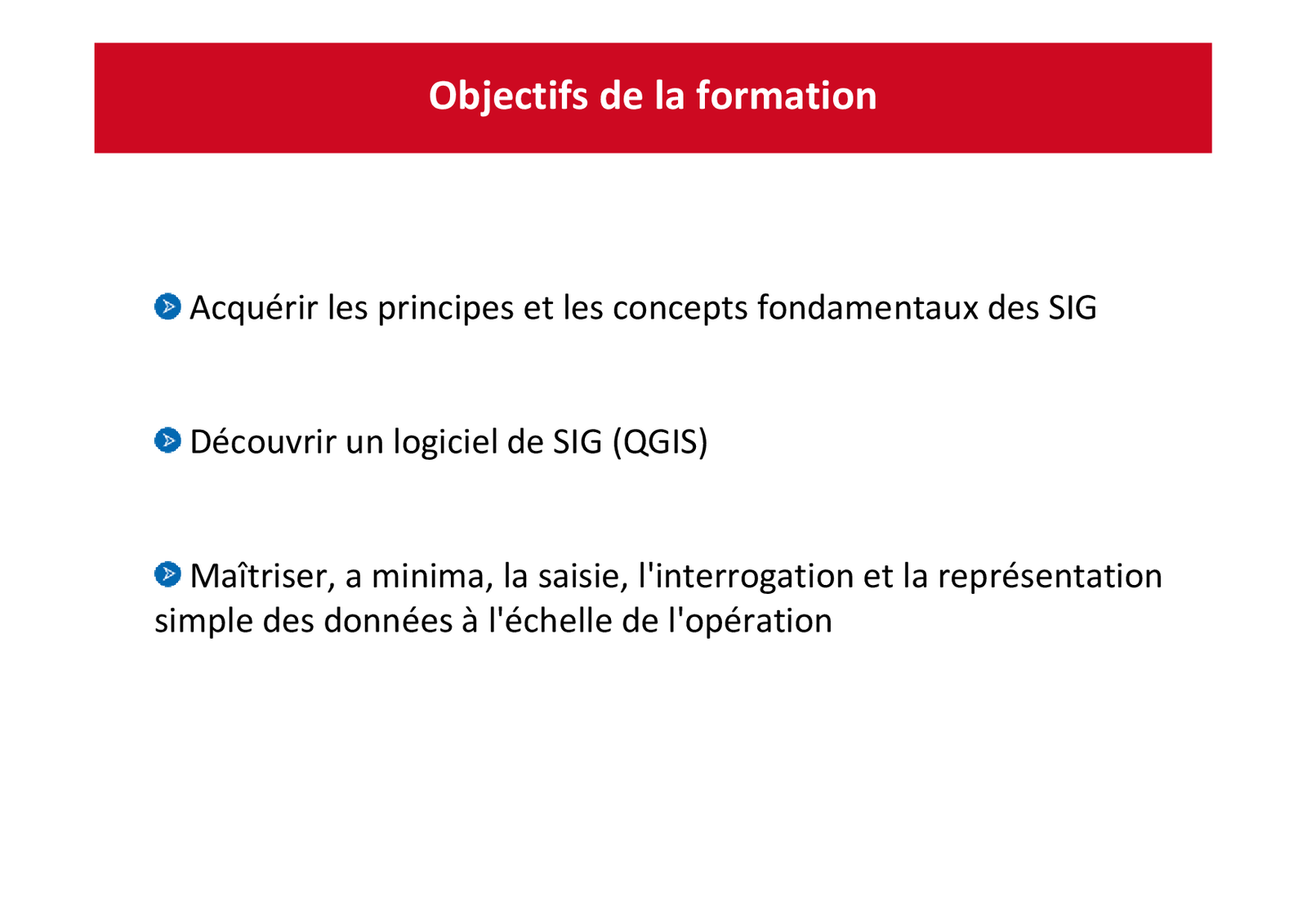 Objectifs de la formation

Acquérir les principes et les concepts fondamentaux des SIG

Découvrir un logiciel de SIG (QGIS)

Maîtriser, a minima, la saisie, l'interrogation et la représentation simple des données à l'échelle de l'opération